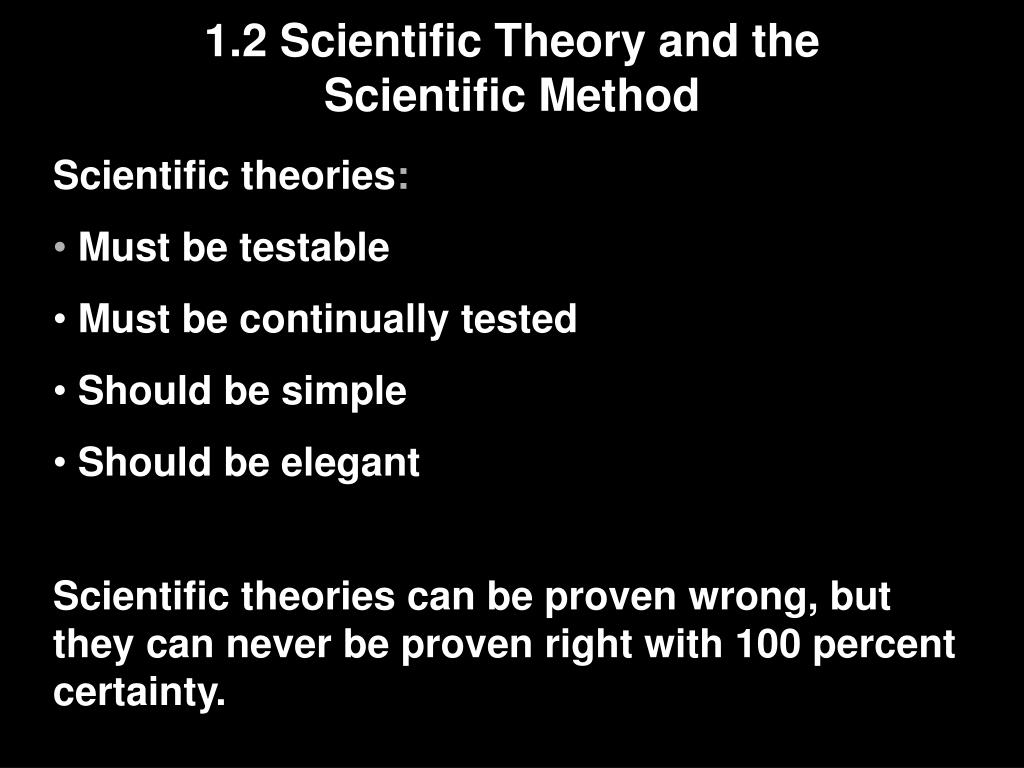 1.2 Scientific Theory and the Scientific Method

Scientific theories:

• Must be testable

• Must be continually tested

• Should be simple

• Should be elegant

Scientific theories can be proven wrong, but they can never be proven right with 100 percent certainty.